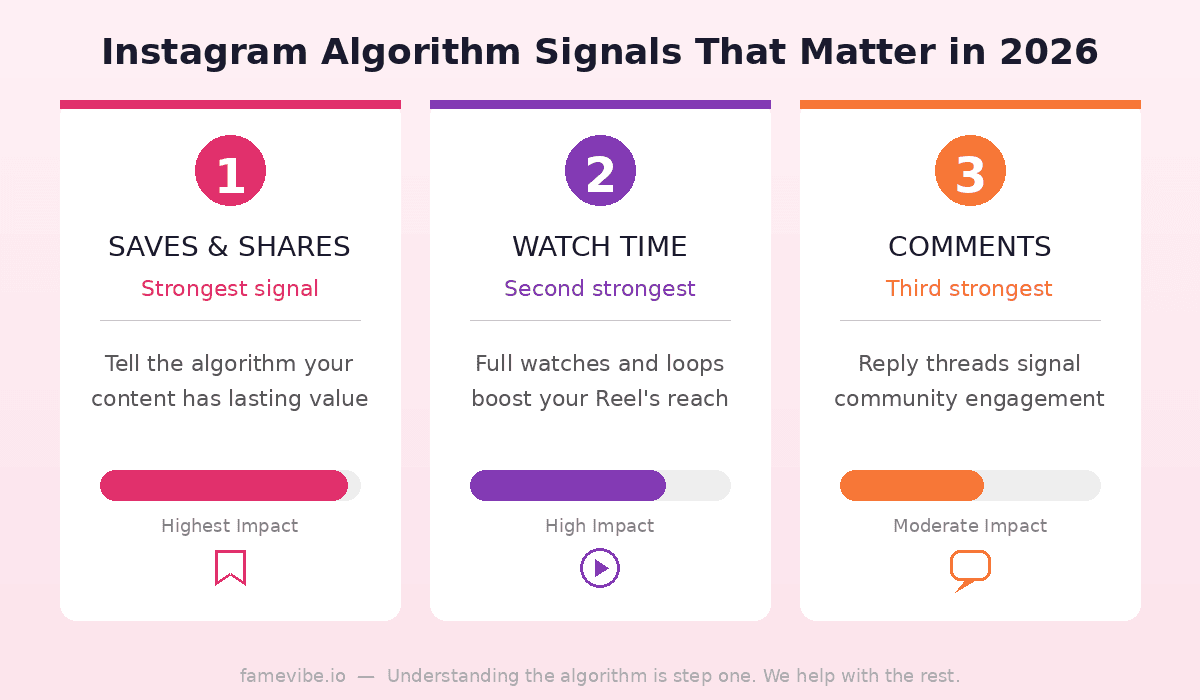 Instagram Algorithm Signals That Matter in 2026

1

SAVES & SHARES

Strongest signal

Tell the algorithm your content has lasting value

Highest Impact

2

WATCH TIME

Second strongest

Full watches and loops boost your Reel's reach

High Impact

3

COMMENTS

Third strongest

Reply threads signal community engagement

Moderate Impact

famevibe.io — Understanding the algorithm is step one. We help with the rest.